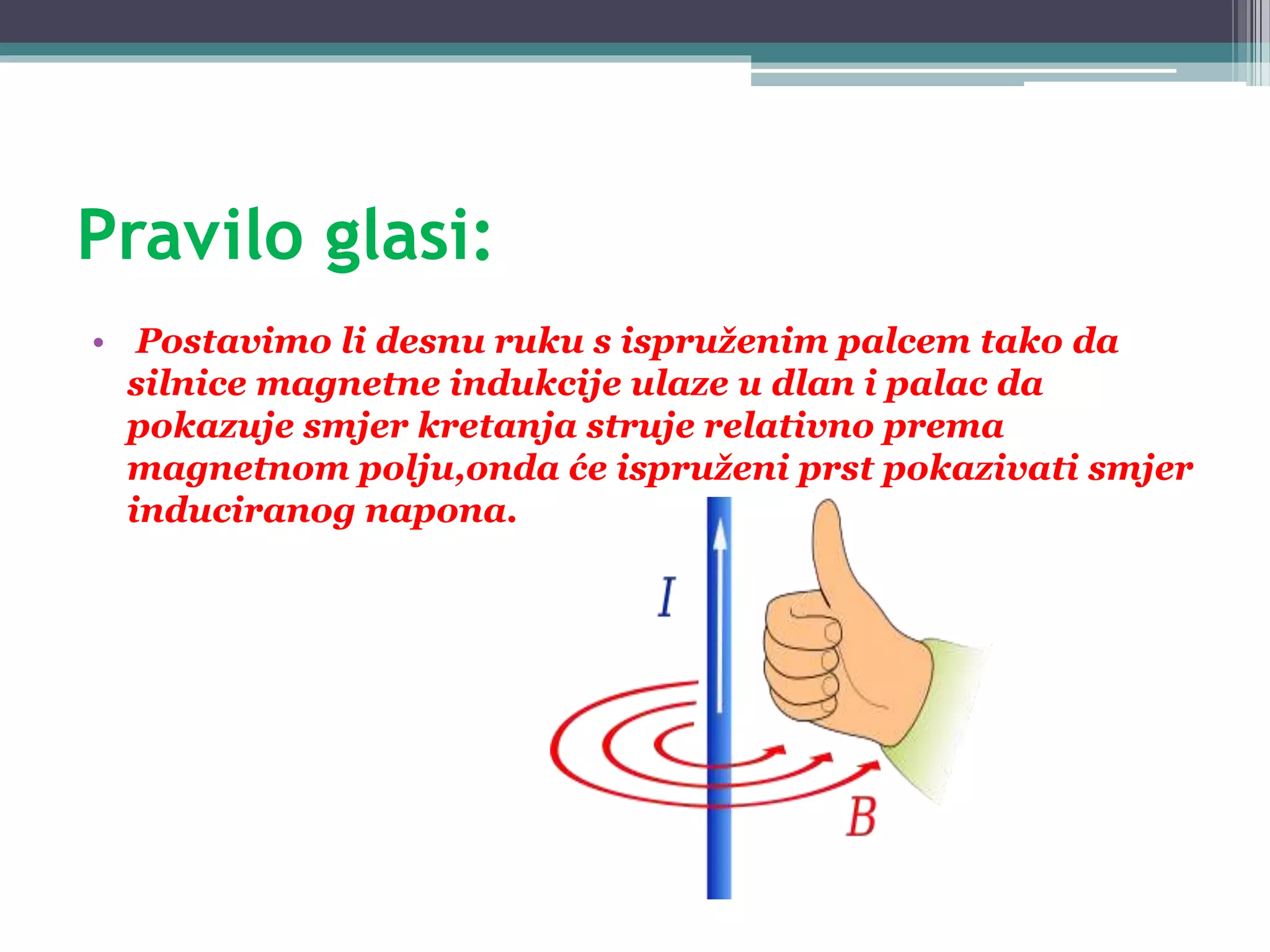 Pravilo glasi:

• Postavimo li desnu ruku s ispruženim palcem tako da silnice magnetne indukcije ulaze u dlan i palac da pokazuje smjer kretanja struje relativno prema magnetnom polju,onda će ispruženi prst pokazivati smjer induciranog napona.

$I$

$B$